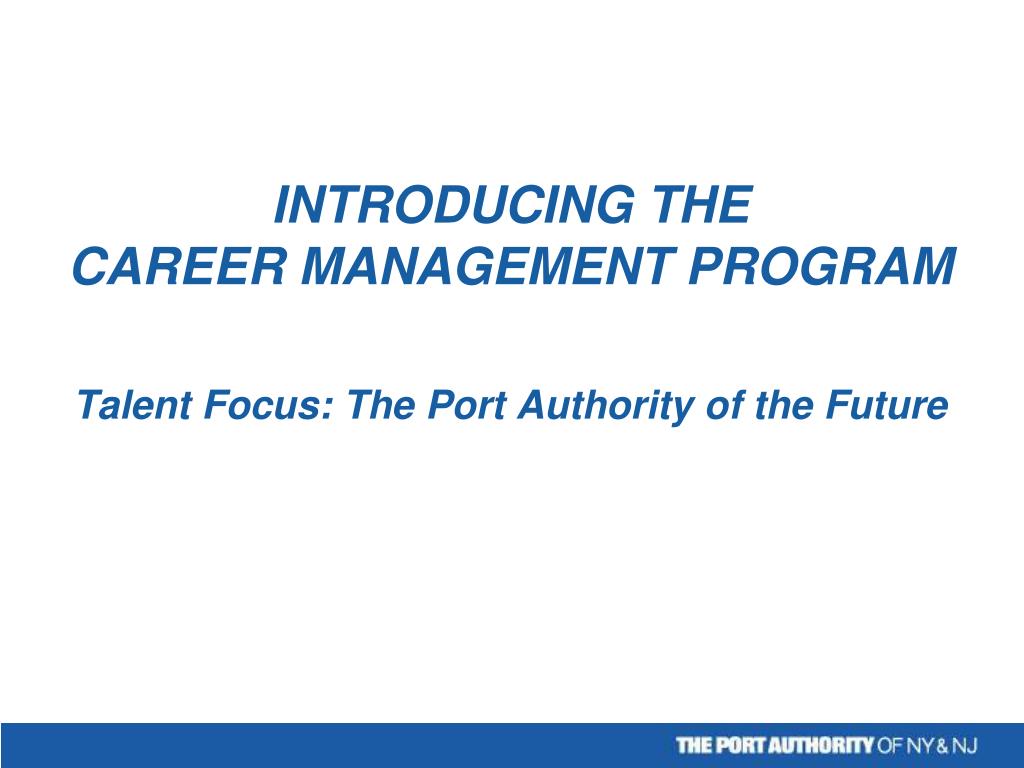 INTRODUCING THE
CAREER MANAGEMENT PROGRAM

Talent Focus: The Port Authority of the Future

THE PORT AUTHORITY OF NY & NJ